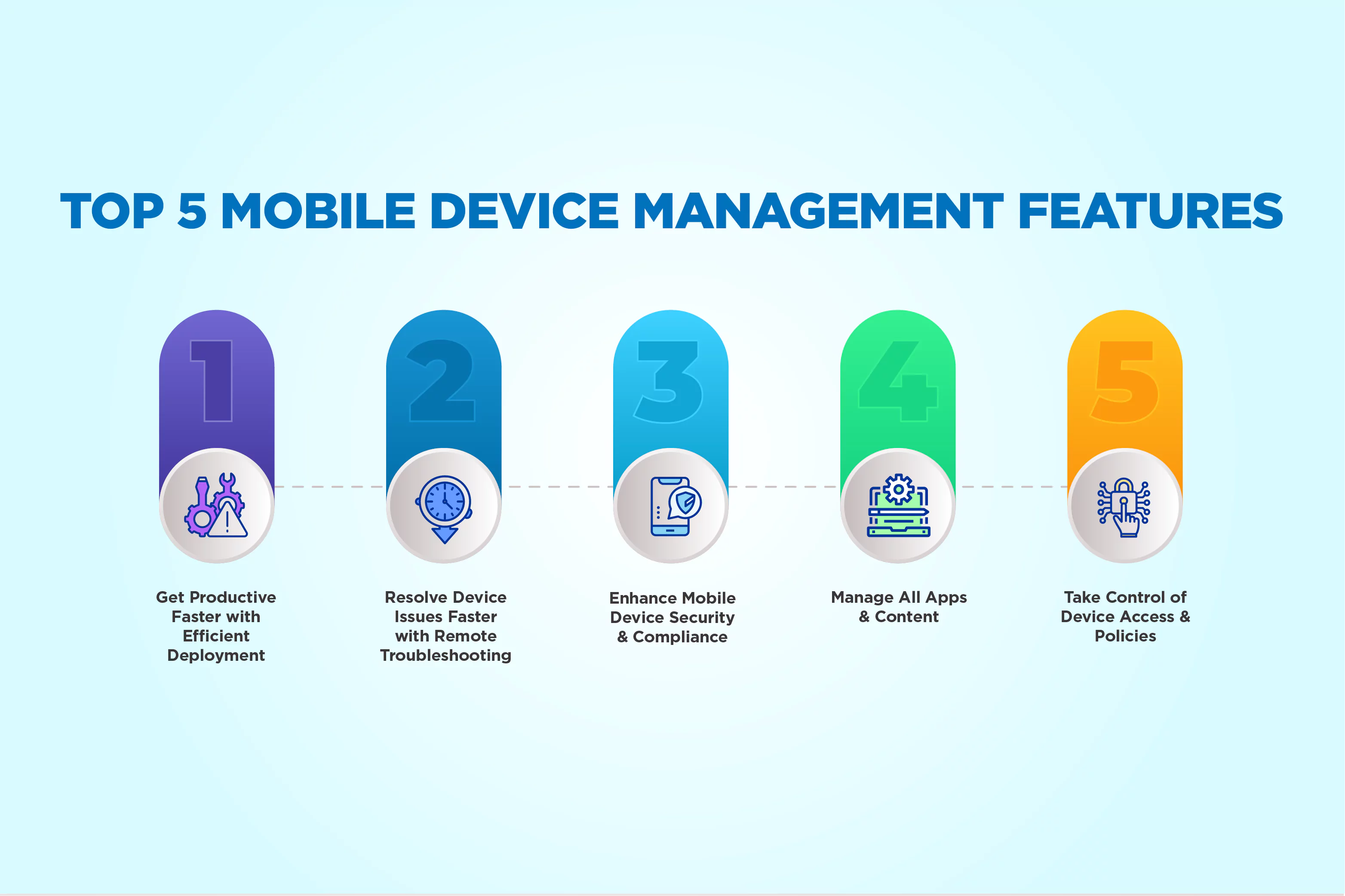 TOP 5 MOBILE DEVICE MANAGEMENT FEATURES

1

Get Productive Faster with Efficient Deployment

2

Resolve Device Issues Faster with Remote Troubleshooting

3

Enhance Mobile Device Security & Compliance

4

Manage All Apps & Content

5

Take Control of Device Access & Policies